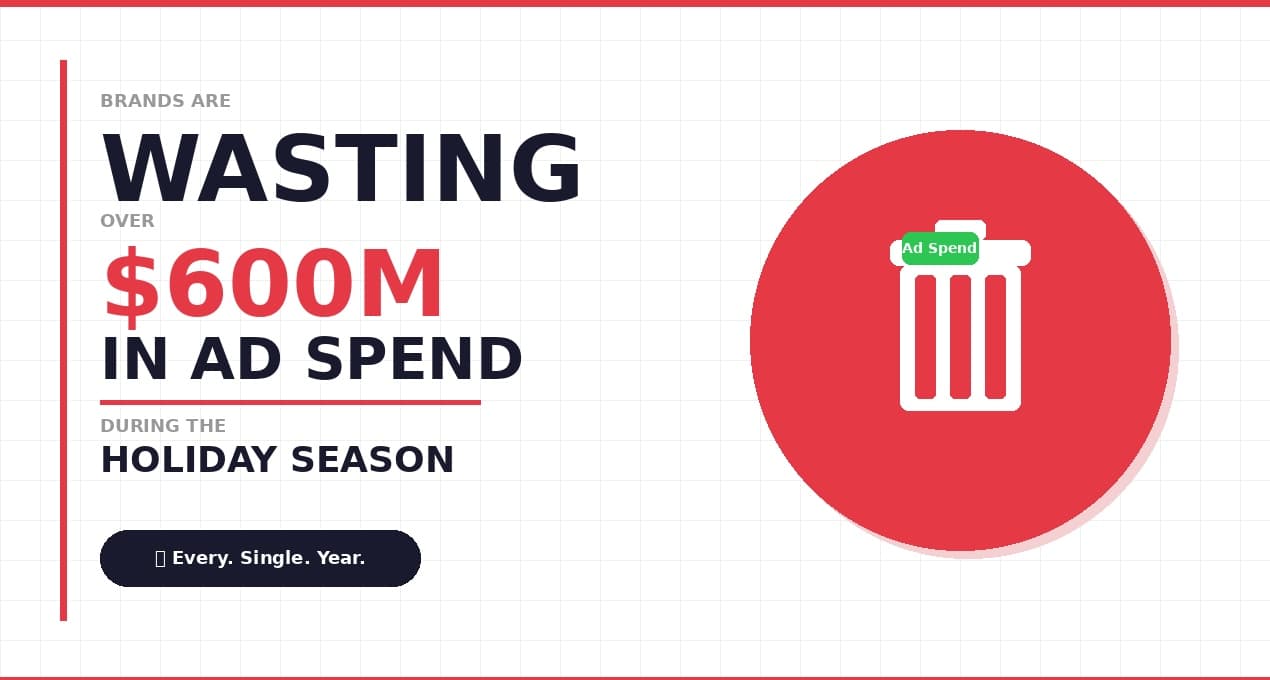 BRANDS ARE
WASTING
OVER
$600M
IN AD SPEND
DURING THE
HOLIDAY SEASON

Every. Single. Year.

Ad Spend